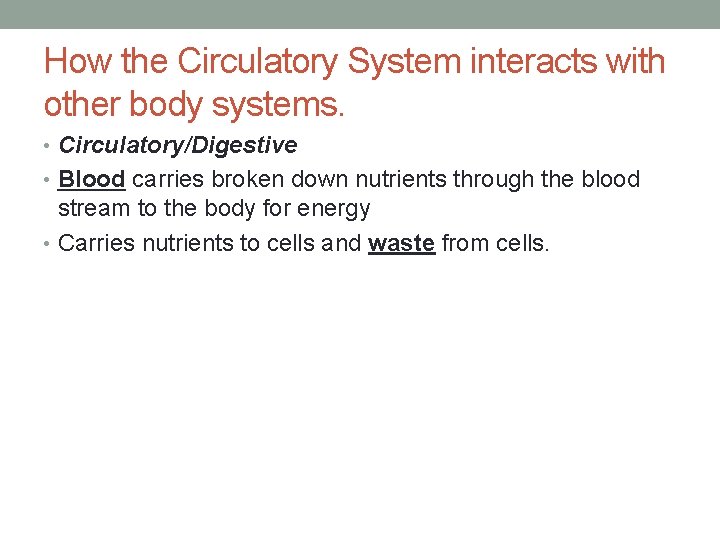 How the Circulatory System interacts with other body systems.

• Circulatory/Digestive
• Blood carries broken down nutrients through the blood stream to the body for energy
• Carries nutrients to cells and waste from cells.